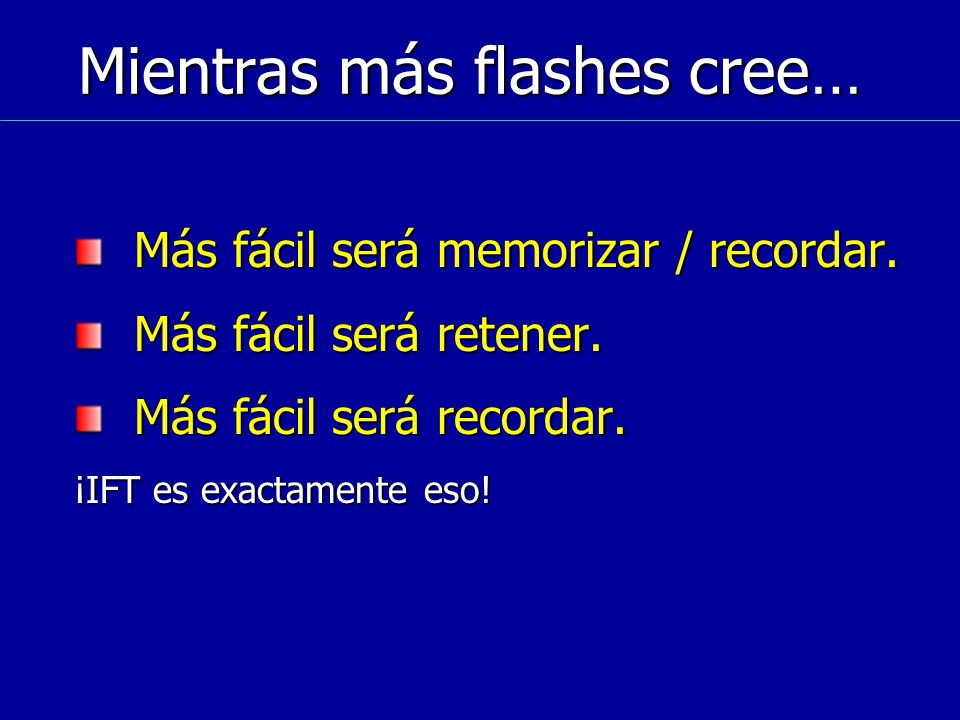 Mientras más flashes cree…

Más fácil será memorizar / recordar.

Más fácil será retener.

Más fácil será recordar.

¡IFT es exactamente eso!